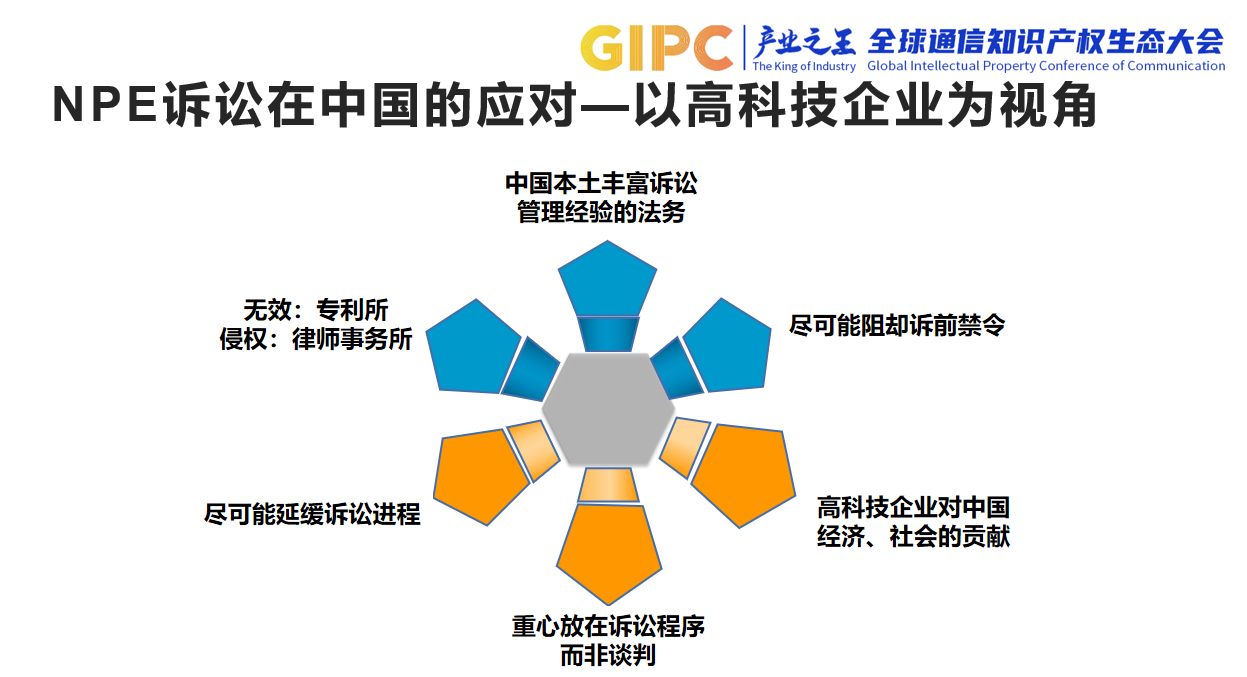 GIPC 产业之王 全球通信知识产权生态大会
The King of Industry Global Intellectual Property Conference of Communication

NPE诉讼在中国的应对—以高科技企业为视角

中国本土丰富诉讼管理经验的法务

无效：专利所
侵权：律师事务所

尽可能阻却诉前禁令

尽可能延缓诉讼进程

高科技企业对中国经济、社会的贡献

重心放在诉讼程序而非谈判